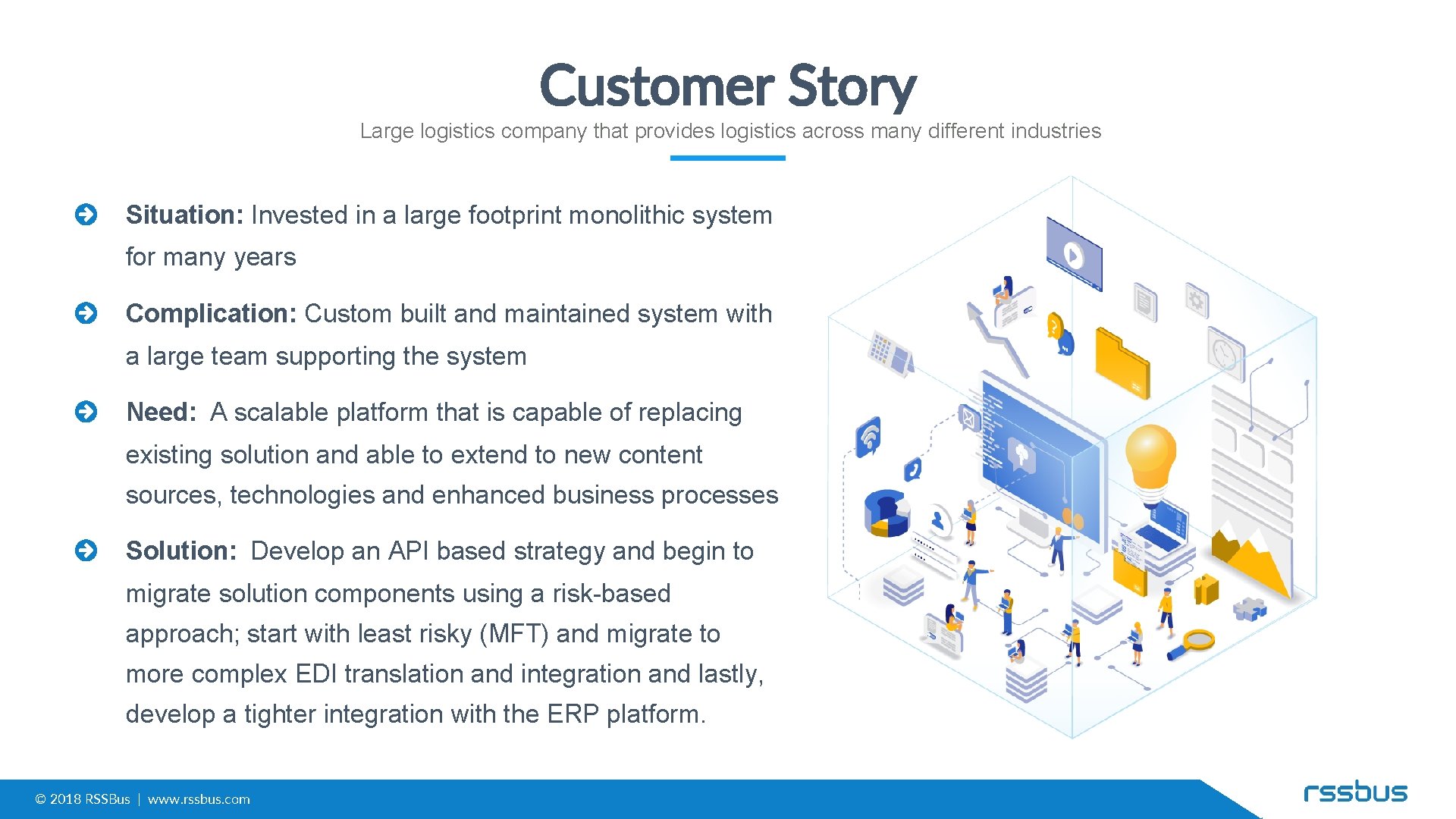 Customer Story

Large logistics company that provides logistics across many different industries

Situation: Invested in a large footprint monolithic system for many years

Complication: Custom built and maintained system with a large team supporting the system

Need: A scalable platform that is capable of replacing existing solution and able to extend to new content sources, technologies and enhanced business processes

Solution: Develop an API based strategy and begin to migrate solution components using a risk-based approach; start with least risky (MFT) and migrate to more complex EDI translation and integration and lastly, develop a tighter integration with the ERP platform.

© 2018 RSSBus | www.rssbus.com

rssbus